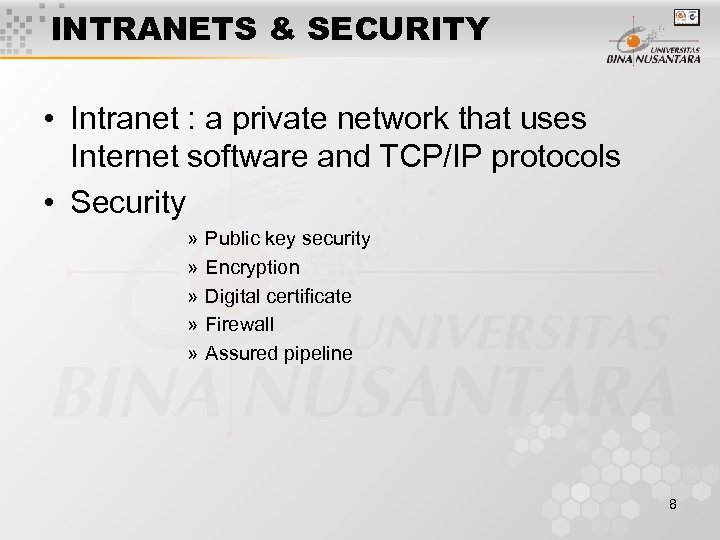 INTRANETS & SECURITY

UNIVERSITAS BINA NUSANTARA

• Intranet : a private network that uses Internet software and TCP/IP protocols

• Security

» Public key security
» Encryption
» Digital certificate
» Firewall
» Assured pipeline

UNIVERSITAS BINA NUSANTARA

8